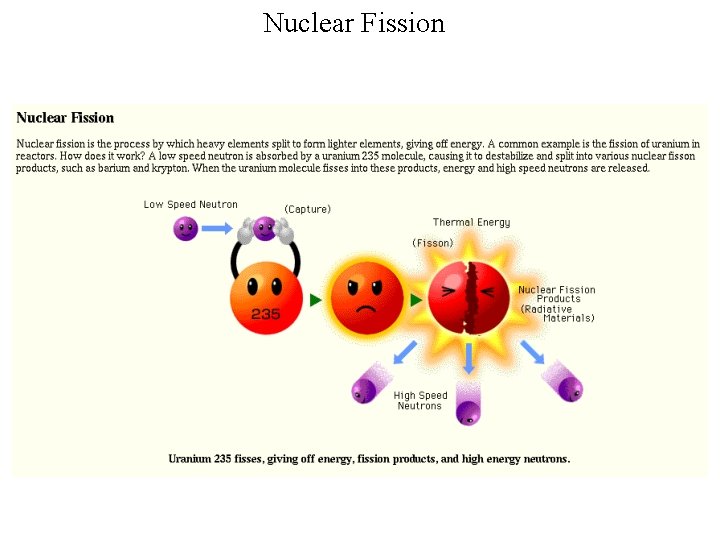 Nuclear Fission

Nuclear Fission

Nuclear fission is the process by which heavy elements split to form lighter elements, giving off energy. A common example is the fission of uranium in reactors. How does it work? A low speed neutron is absorbed by a uranium 235 molecule, causing it to destabilize and split into various nuclear fisson products, such as barium and krypton. When the uranium molecule fisses into these products, energy and high speed neutrons are released.

Low Speed Neutron

(Capture)

235

Thermal Energy

(Fisson)

Nuclear Fission Products (Radiative Materials)

High Speed Neutrons

Uranium 235 fisses, giving off energy, fission products, and high energy neutrons.